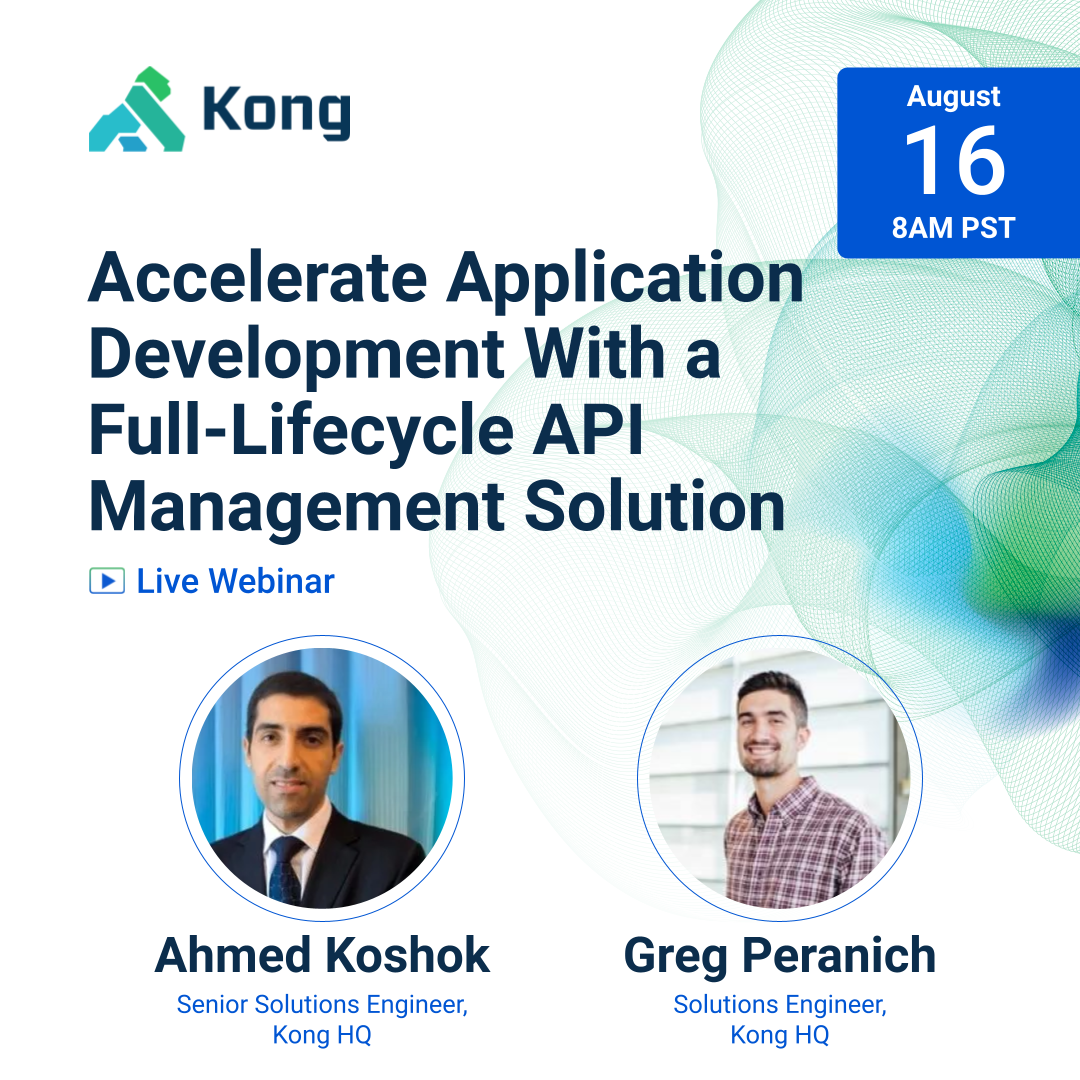 Kong

August
16
8AM PST

Accelerate Application Development With a Full-Lifecycle API Management Solution

Live Webinar

Ahmed Koshok
Senior Solutions Engineer, Kong HQ

Greg Peranich
Solutions Engineer, Kong HQ